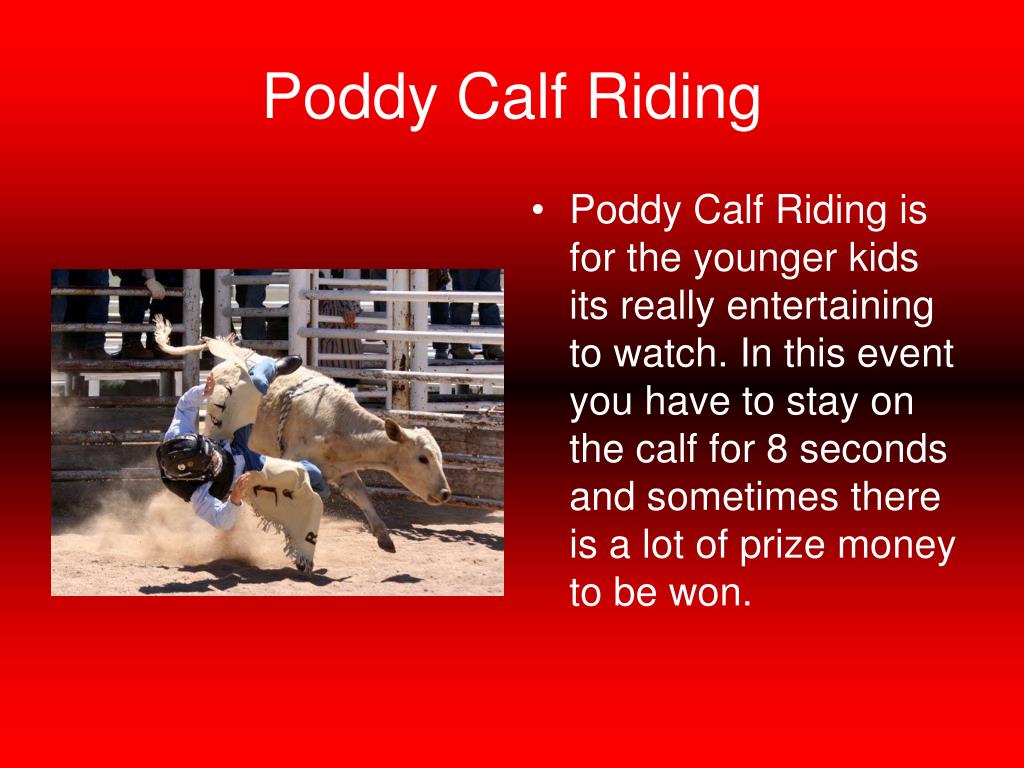 Poddy Calf Riding

• Poddy Calf Riding is for the younger kids its really entertaining to watch. In this event you have to stay on the calf for 8 seconds and sometimes there is a lot of prize money to be won.